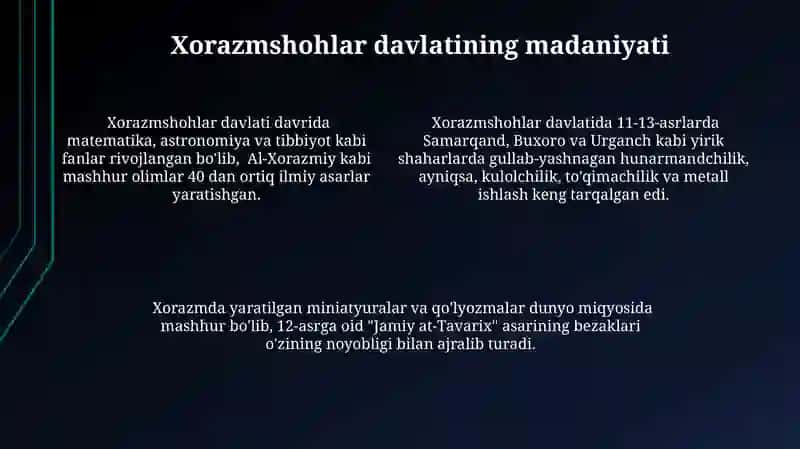 Xorazmshohlar davlatining madaniyati

Xorazmshohlar davlati davrida matematika, astronomiya va tibbiyot kabi fanlar rivojlangan bo'lib, Al-Xorazmiy kabi mashhur olimlar 40 dan ortiq ilmiy asarlar yaratishgan.

Xorazmshohlar davlatida 11-13-asrlarda Samarqand, Buxoro va Urganch kabi yirik shaharlarda gullab-yashnagan hunarmandchilik, ayniqsa, kulolchilik, to'qimachilik va metall ishlash keng tarqalgan edi.

Xorazmda yaratilgan miniatyuralar va qo'lyozmalar dunyo miqyosida mashhur bo'lib, 12-asrga oid "Jamiy at-Tavarix" asarining bezaklari o'zining noyobligi bilan ajralib turadi.